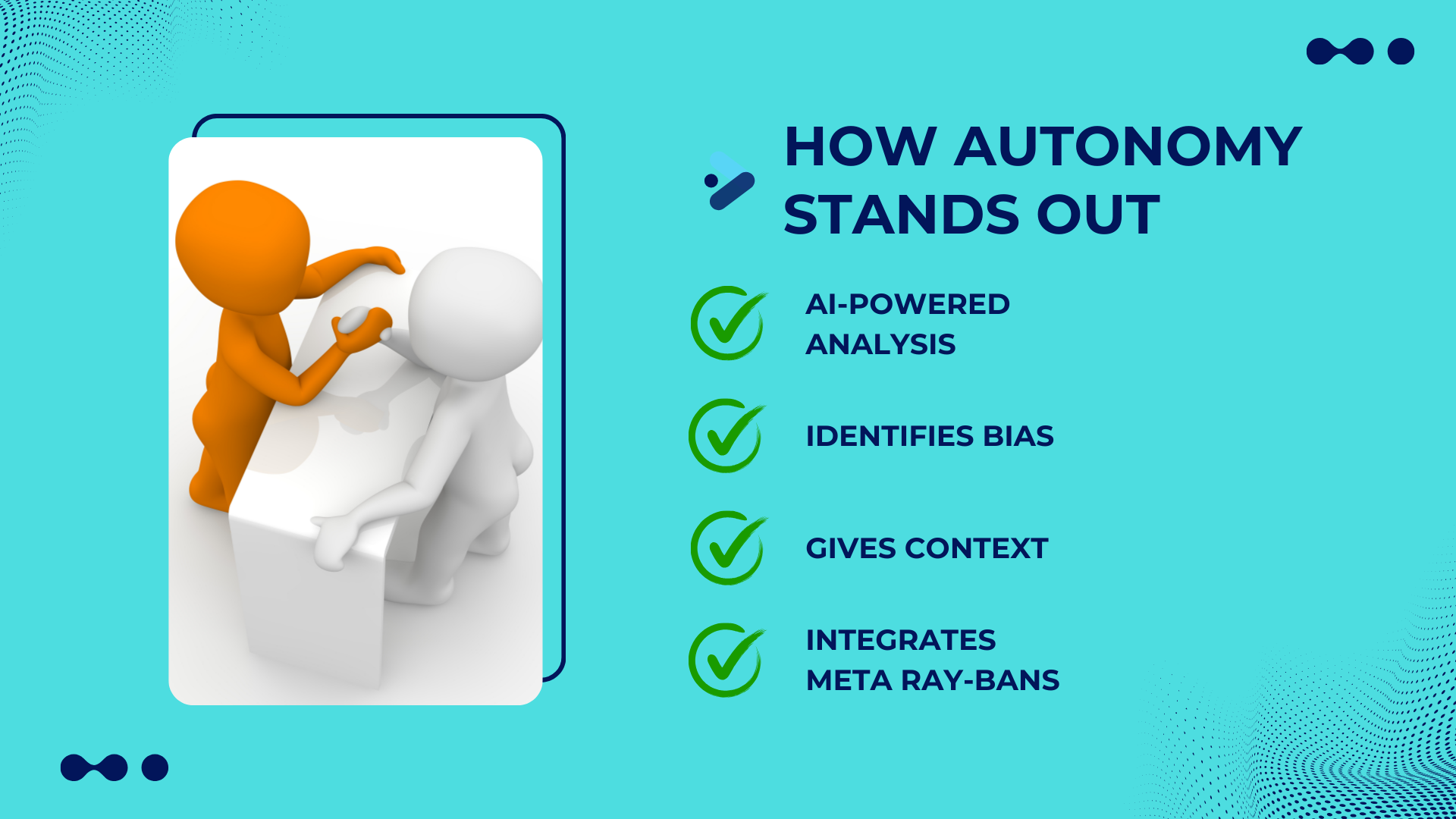 HOW AUTONOMY STANDS OUT

AI-POWERED ANALYSIS

IDENTIFIES BIAS

GIVES CONTEXT

INTEGRATES META RAY-BANS